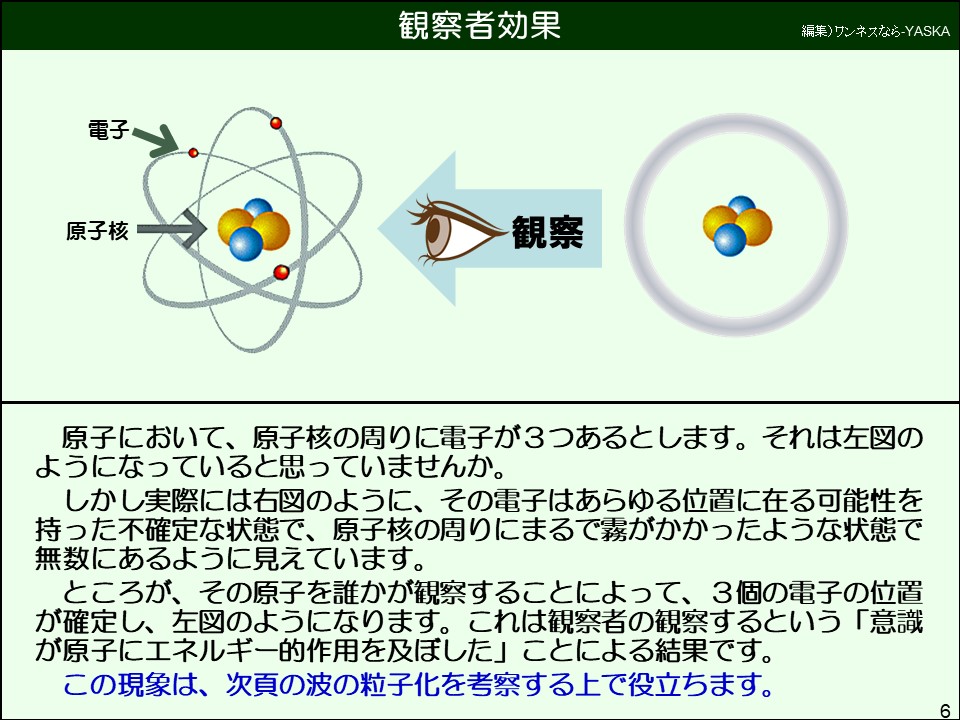 観察者効果

編集）ワンネスなら-YASKA

電子

原子核

観察

原子において、原子核の周りに電子が３つあるとします。それは左図のようになっていると思っていませんか。

しかし実際には右図のように、その電子はあらゆる位置に在る可能性を持った不確定な状態で、原子核の周りにまるで霧がかかったような状態で無数にあるように見えています。

ところが、その原子を誰かが観察することによって、３個の電子の位置が確定し、左図のようになります。これは観察者の観察するという「意識が原子にエネルギー的作用を及ぼした」ことによる結果です。

この現象は、次頁の波の粒子化を考察する上で役立ちます。

6